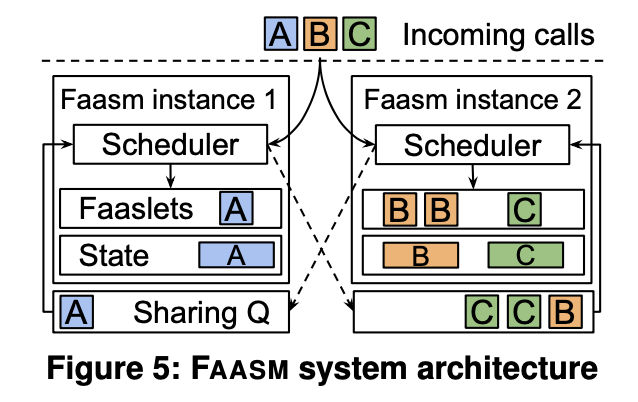 A B C Incoming calls

Faasm instance 1

Scheduler

Faaslets A

State A

A Sharing Q

Faasm instance 2

Scheduler

B B C

B C

C C B

Figure 5: FAASM system architecture